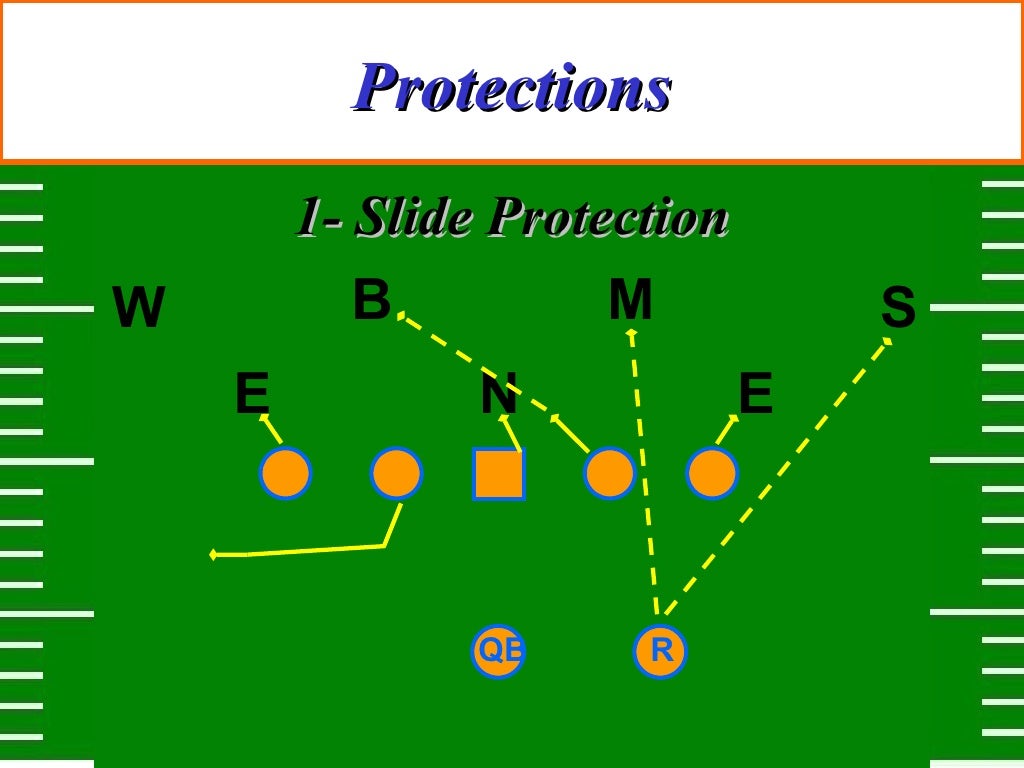 Protections

1- Slide Protection

W B M S

E N E

QB R